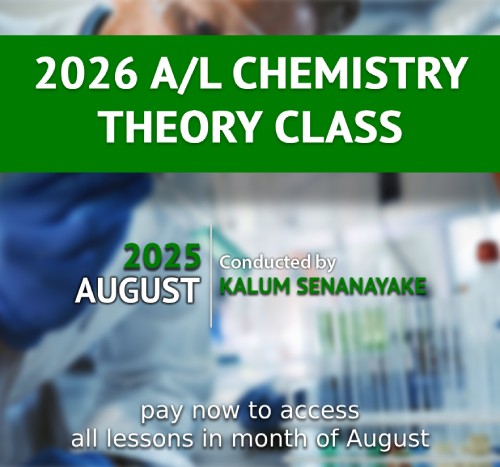 2026 A/L CHEMISTRY THEORY CLASS

2025
AUGUST

Conducted by
KALUM SENANAYAKE

pay now to access
all lessons in month of August